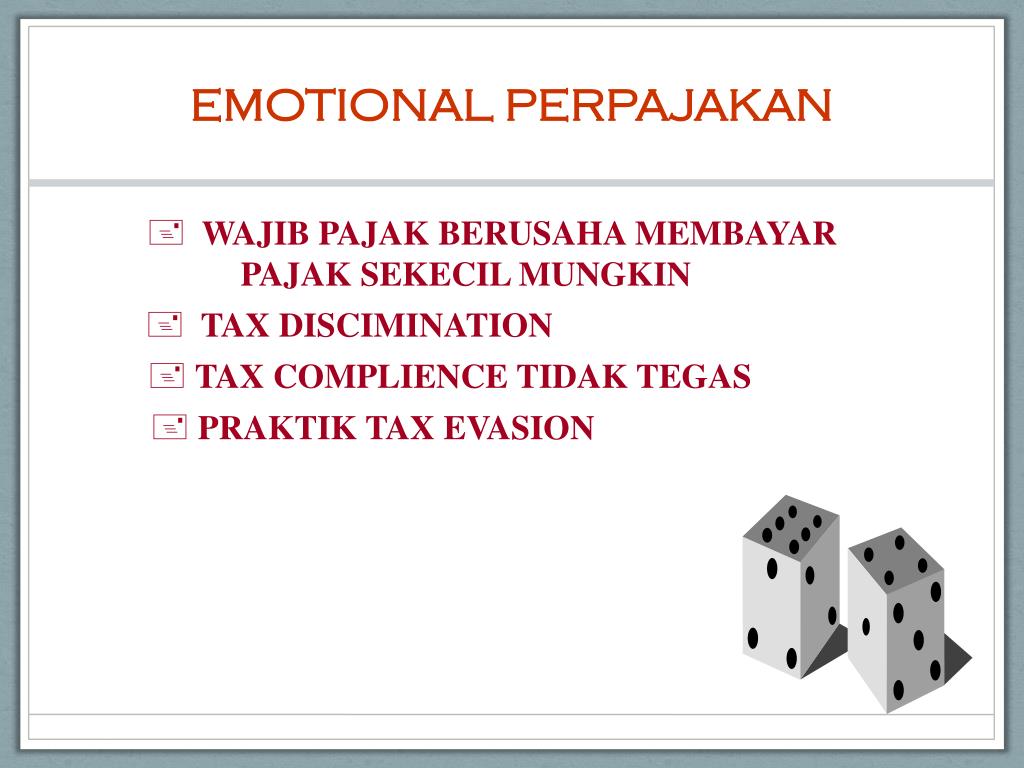 EMOTIONAL PERPAJAKAN

WAJIB PAJAK BERUSAHA MEMBAYAR PAJAK SEKECIL MUNGKIN

TAX DISCIMINATION

TAX COMPLIENCE TIDAK TEGAS

PRAKTIK TAX EVASION